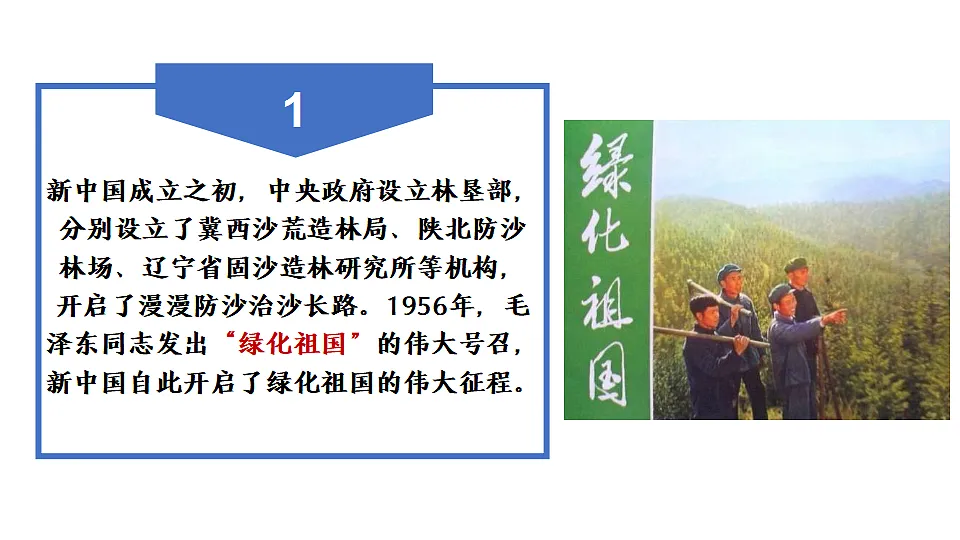 1

新中国成立之初，中央政府设立林垦部，分别设立了冀西沙荒造林局、陕北防沙林场、辽宁省固沙造林研究所等机构，开启了漫漫防沙治沙长路。1956年，毛泽东同志发出“绿化祖国”的伟大号召，新中国自此开启了绿化祖国的伟大征程。

绿化祖国